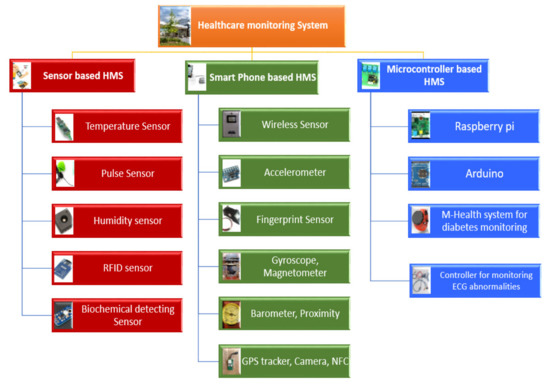 Healthcare monitoring System

Sensor based HMS

Temperature Sensor

Pulse Sensor

Humidity sensor

RFID sensor

Biochemical detecting Sensor

Smart Phone based HMS

Wireless Sensor

Accelerometer

Fingerprint Sensor

Gyroscope, Magnetometer

Barometer, Proximity

GPS tracker, Camera, NFC

Microcontroller based HMS

Raspberry pi

Arduino

M-Health system for diabetes monitoring

Controller for monitoring ECG abnormalities